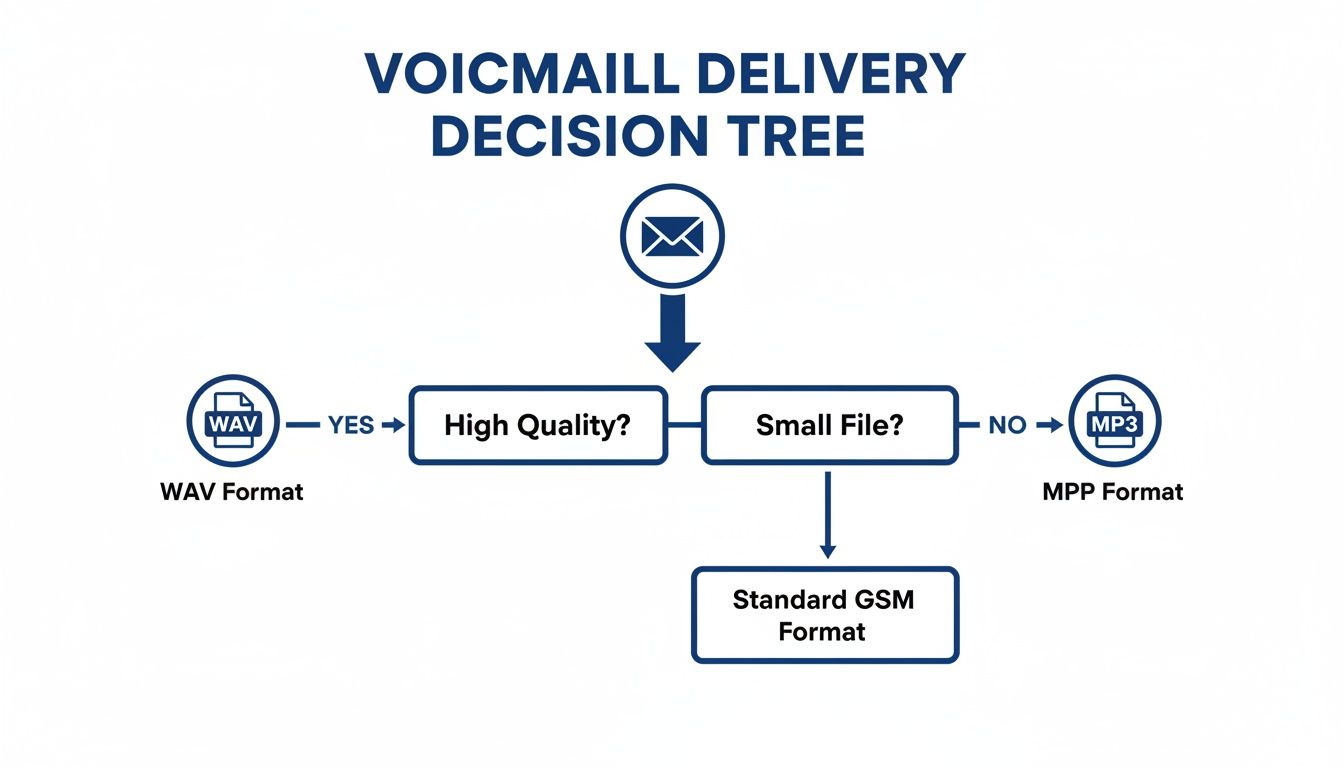 VOICMAILL DELIVERY DECISION TREE

WAV

WAV Format

YES

High Quality?

Small File?

NO

MP3

MPP Format

Standard GSM Format